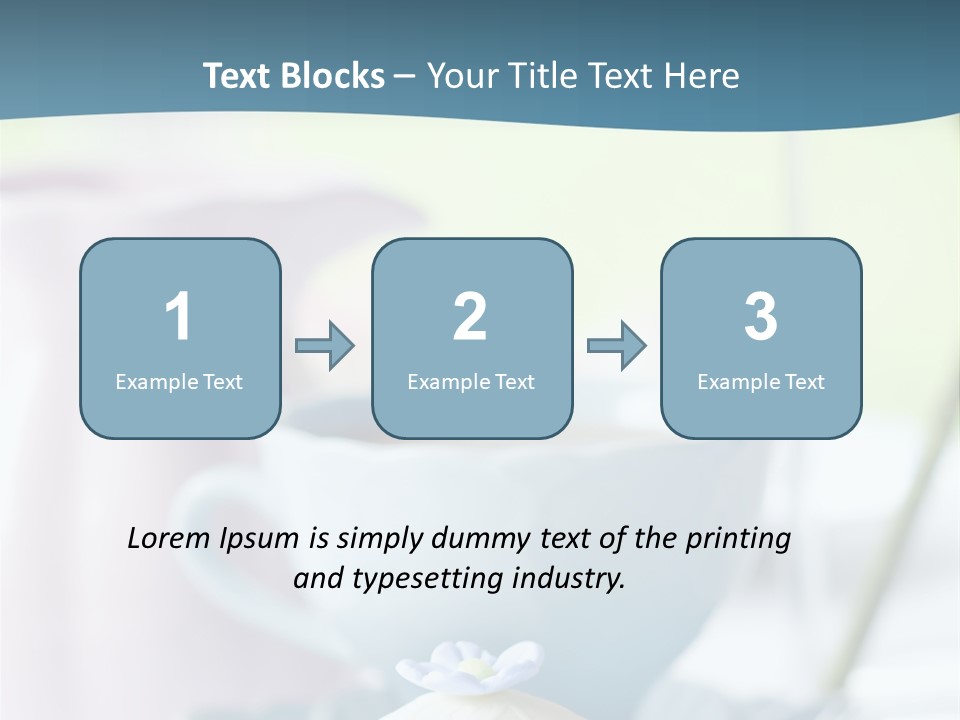 Text Blocks – Your Title Text Here

1
Example Text

2
Example Text

3
Example Text

Lorem Ipsum is simply dummy text of the printing and typesetting industry.